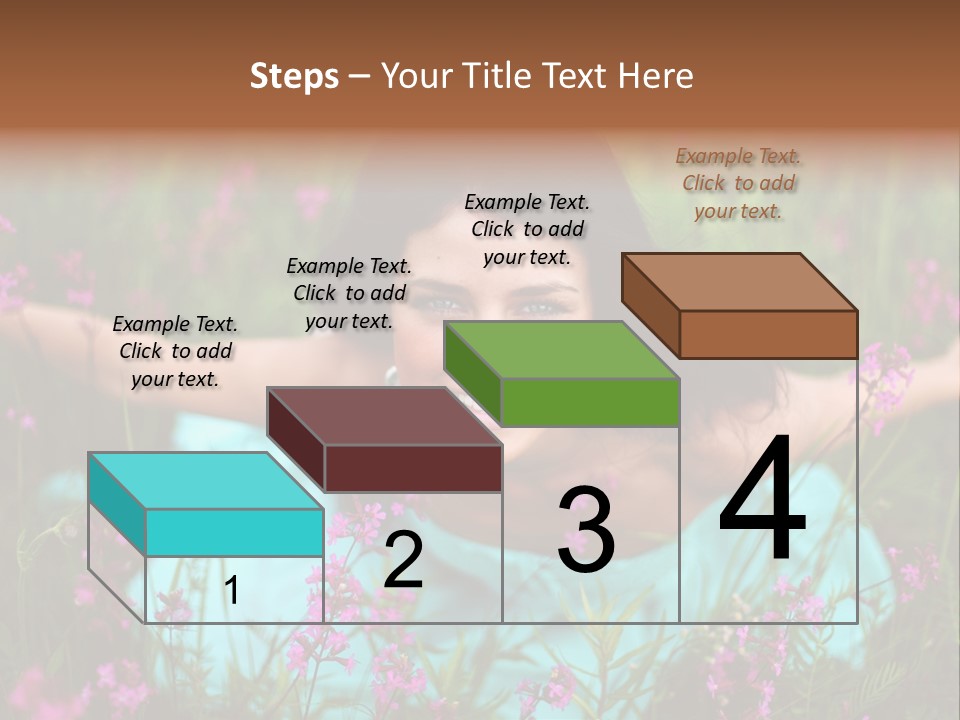 Steps – Your Title Text Here

Example Text. Click to add your text.

Example Text. Click to add your text.

Example Text. Click to add your text.

Example Text. Click to add your text.

1

2

3

4